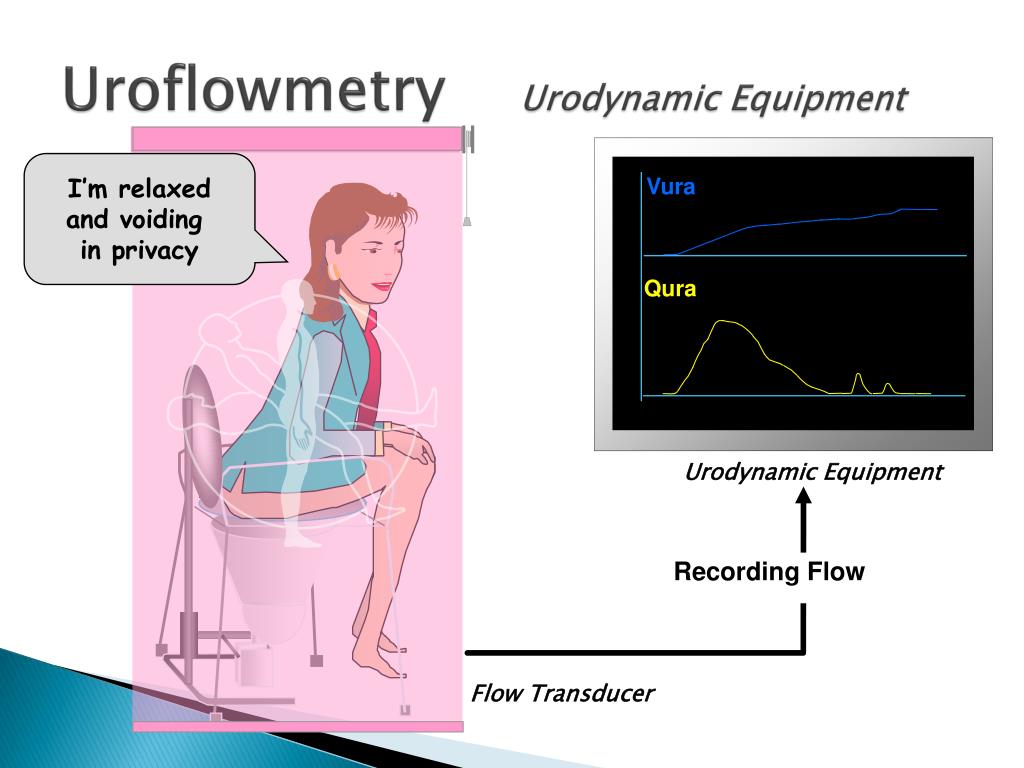 Uroflowmetry Urodynamic Equipment

I'm relaxed and voiding in privacy

Vura

Qura

Urodynamic Equipment

Recording Flow

Flow Transducer